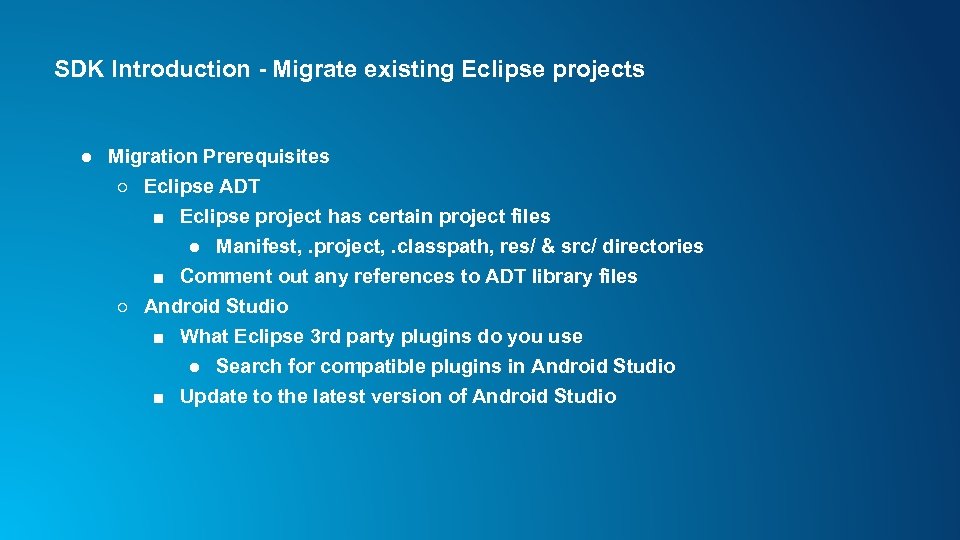 SDK Introduction - Migrate existing Eclipse projects

● Migration Prerequisites
○ Eclipse ADT
■ Eclipse project has certain project files
● Manifest, .project, .classpath, res/ & src/ directories
■ Comment out any references to ADT library files
○ Android Studio
■ What Eclipse 3rd party plugins do you use
● Search for compatible plugins in Android Studio
■ Update to the latest version of Android Studio